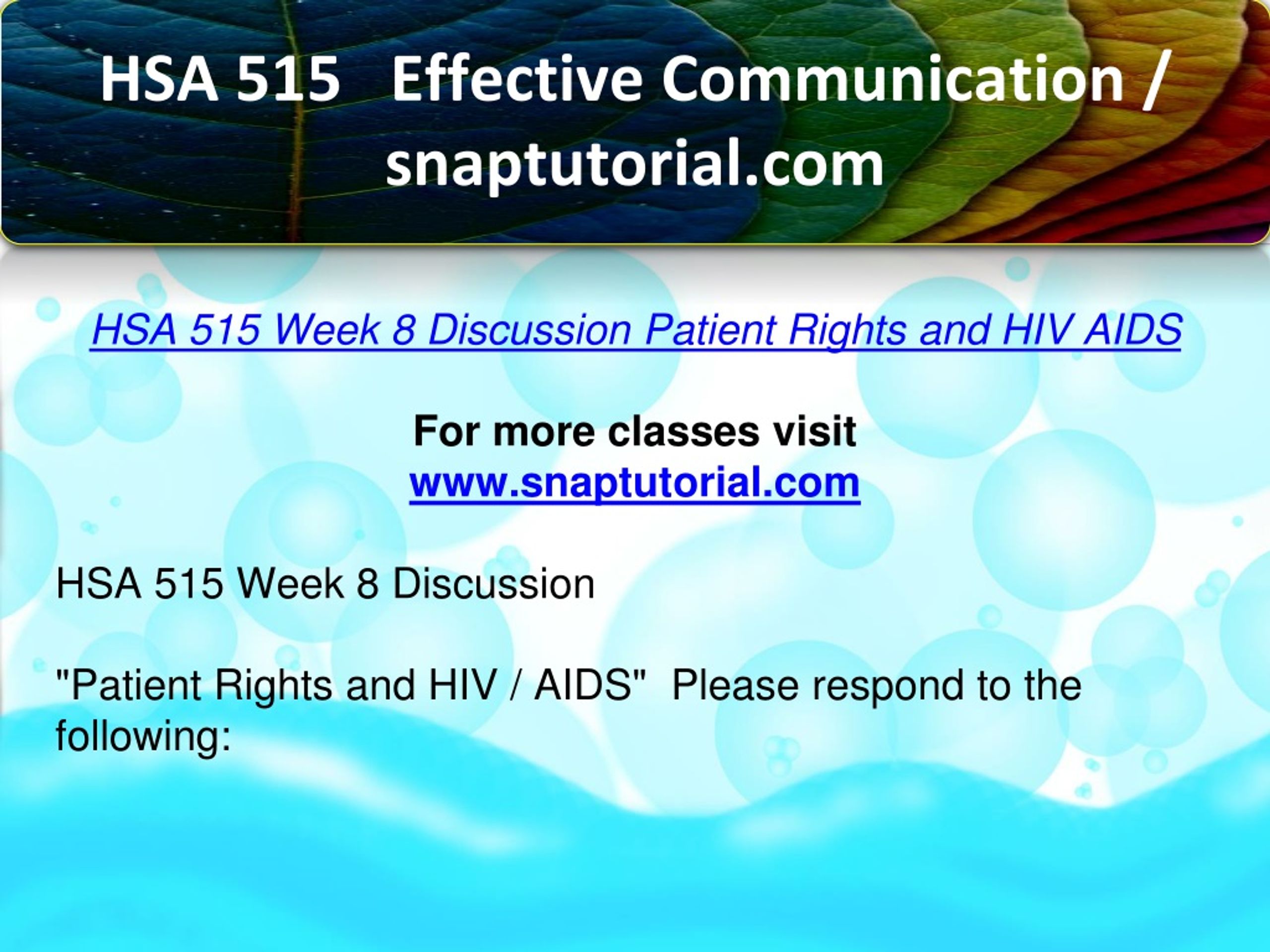 HSA 515 Effective Communication / snaptutorial.com

HSA 515 Week 8 Discussion Patient Rights and HIV AIDS

For more classes visit
www.snaptutorial.com

HSA 515 Week 8 Discussion

"Patient Rights and HIV / AIDS" Please respond to the following: